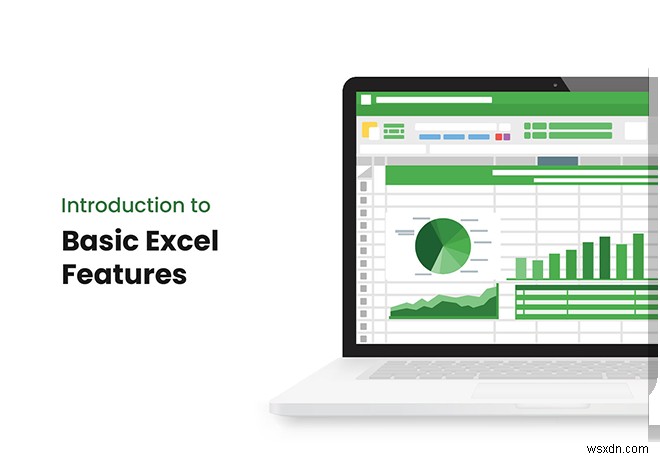 Introduction to

Basic Excel Features

wsxdn.com